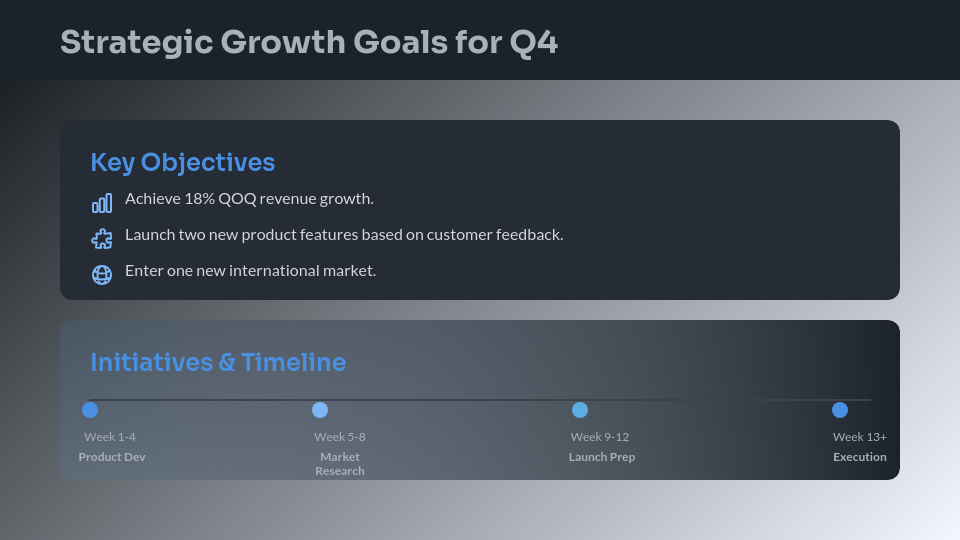 Strategic Growth Goals for Q4

Key Objectives

Achieve 18% QOQ revenue growth.

Launch two new product features based on customer feedback.

Enter one new international market.

Initiatives & Timeline

Week 1-4
Product Dev

Week 5-8
Market Research

Week 9-12
Launch Prep

Week 13+
Execution